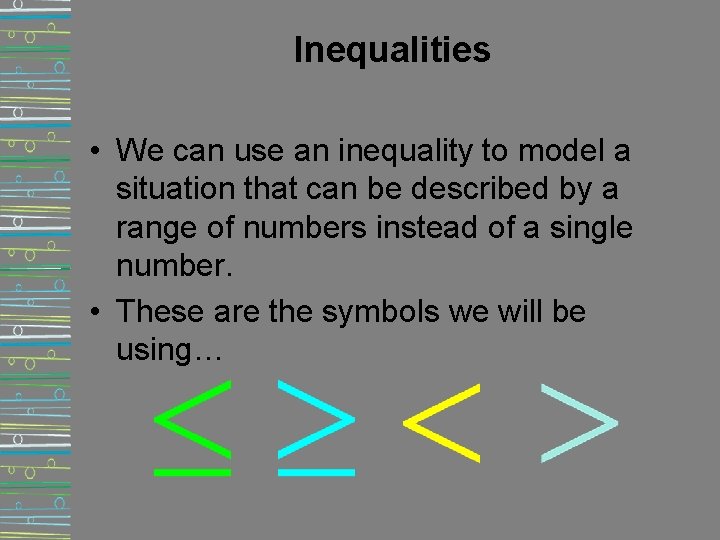 Inequalities

• We can use an inequality to model a situation that can be described by a range of numbers instead of a single number.
• These are the symbols we will be using…

$\leq$ $\geq$ $<$ $>$